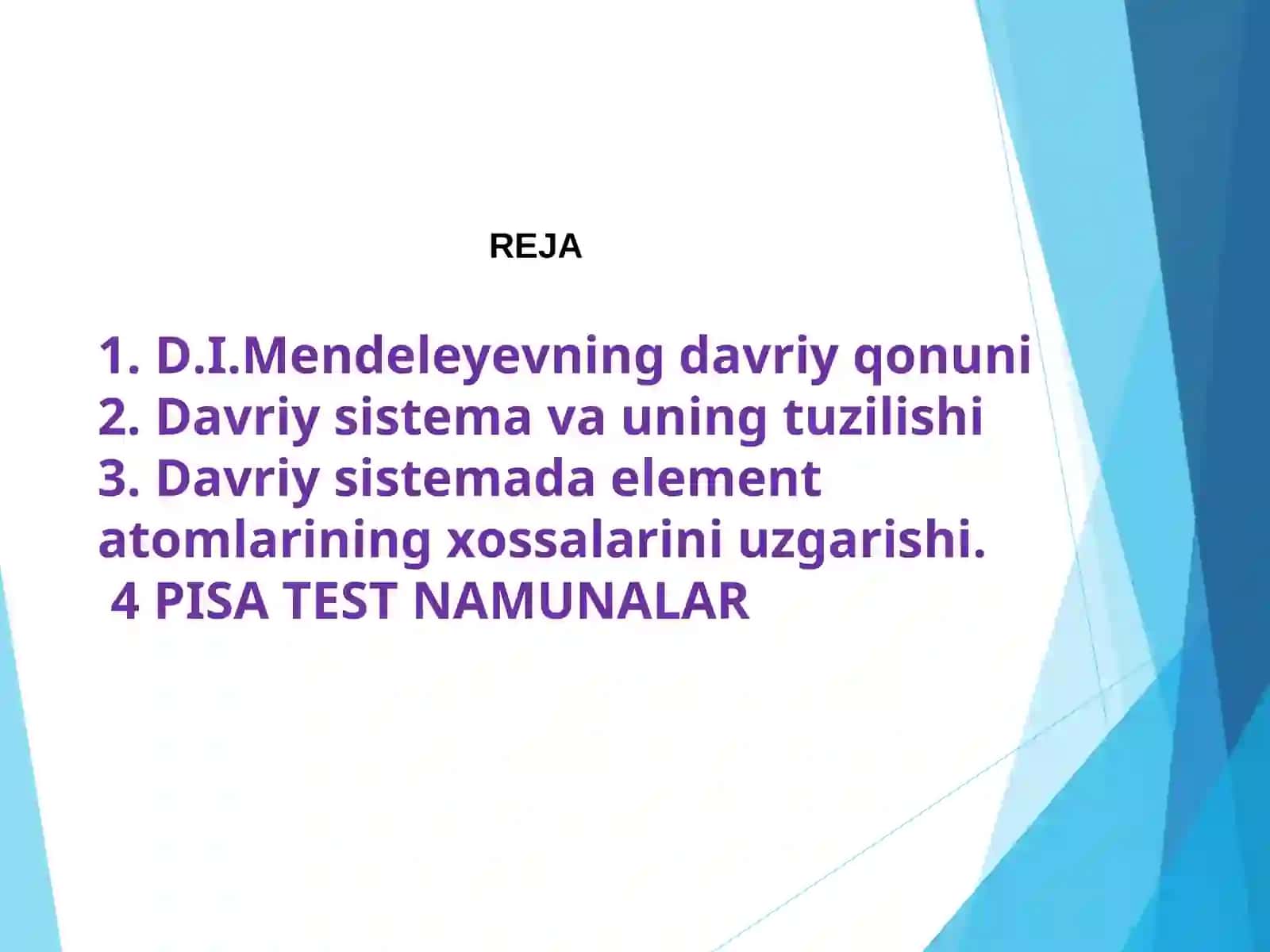 REJA

1. D.I.Mendeleyevning davriy qonuni
2. Davriy sistema va uning tuzilishi
3. Davriy sistemada element atomlarining xossalarini uzgarishi.
4 PISA TEST NAMUNALAR